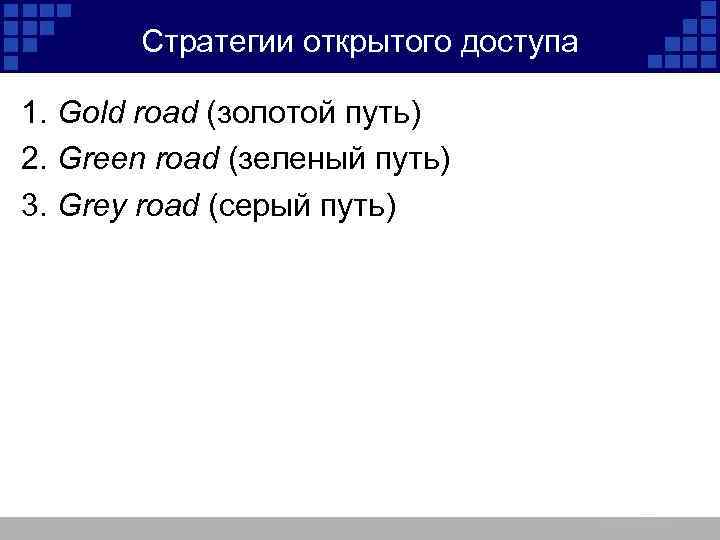 Стратегии открытого доступа

1. Gold road (золотой путь)
2. Green road (зеленый путь)
3. Grey road (серый путь)